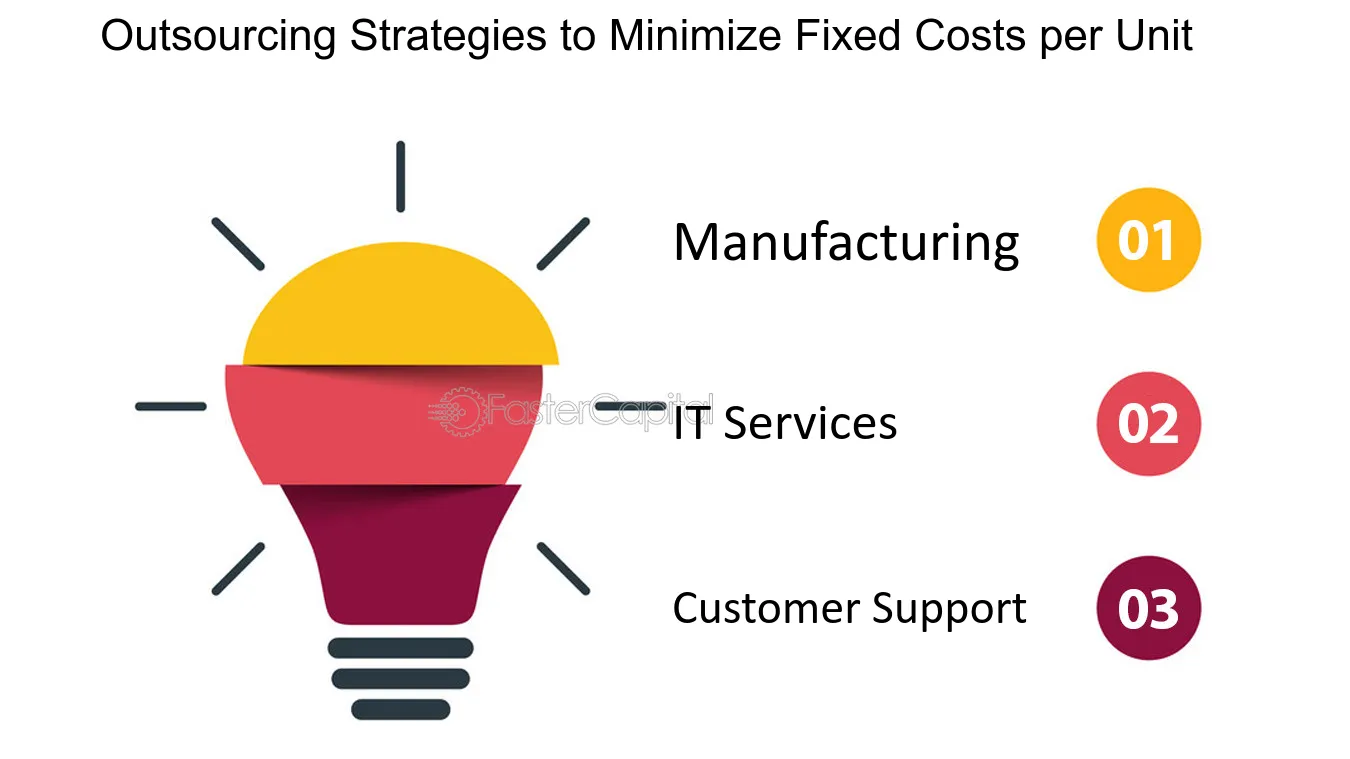 Outsourcing Strategies to Minimize Fixed Costs per Unit

Manufacturing
01

IT Services
02

Customer Support
03

FasterCapital